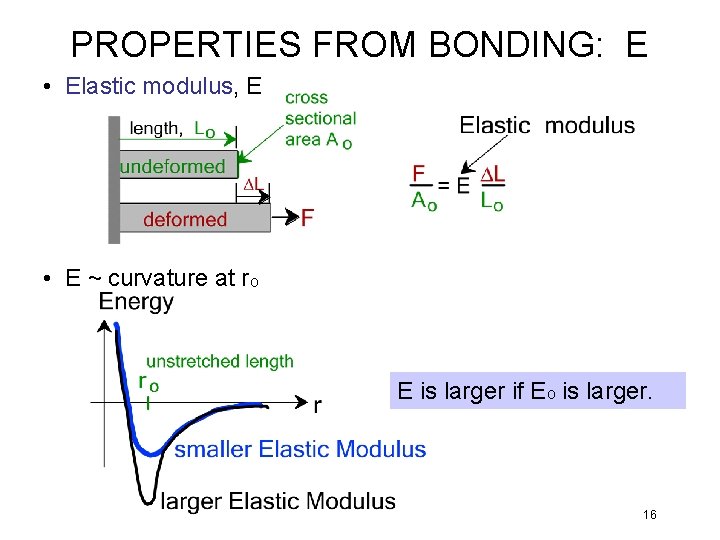 PROPERTIES FROM BONDING: E

• Elastic modulus, E

length, $L_o$

cross sectional area $A_o$

undeformed

$\Delta L$

deformed

F

Elastic modulus

$\frac{F}{A_o} = E \frac{\Delta L}{L_o}$

• E ~ curvature at $r_o$

Energy

unstretched length

$r_o$

r

smaller Elastic Modulus

larger Elastic Modulus

E is larger if $E_o$ is larger.

16